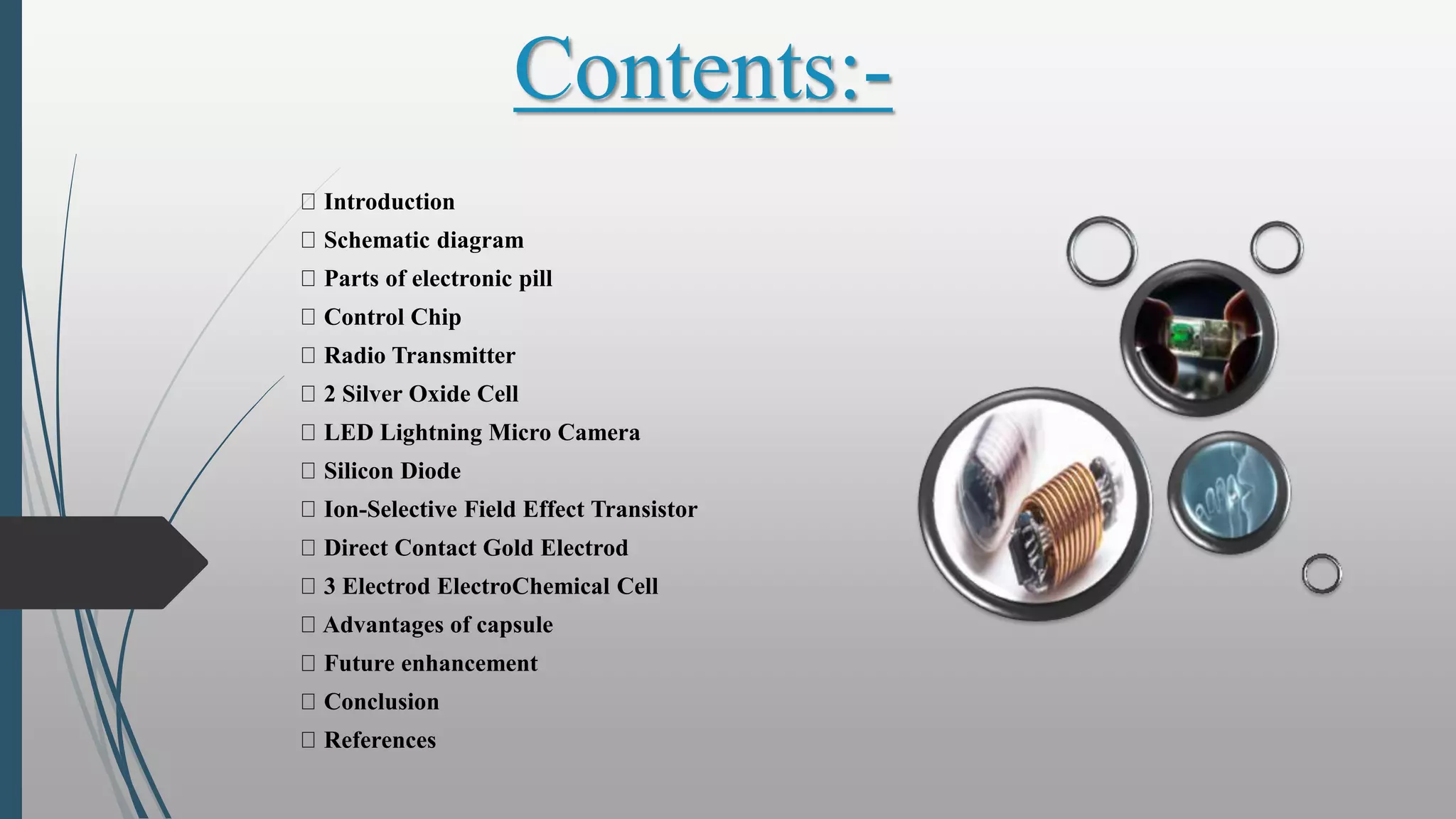 Contents:-

 Introduction
 Schematic diagram
 Parts of electronic pill
 Control Chip
 Radio Transmitter
 2 Silver Oxide Cell
 LED Lightning Micro Camera
 Silicon Diode
 Ion-Selective Field Effect Transistor
 Direct Contact Gold Electrod
 3 Electrod ElectroChemical Cell
 Advantages of capsule
 Future enhancement
 Conclusion
 References